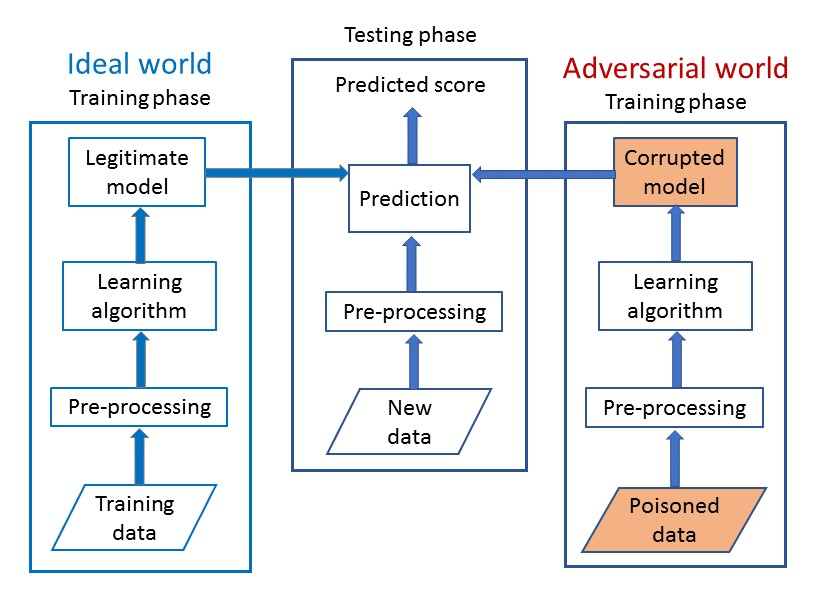 Ideal world
Training phase

Legitimate model

Learning algorithm

Pre-processing

Training data

Testing phase

Predicted score

Prediction

Pre-processing

New data

Adversarial world
Training phase

Corrupted model

Learning algorithm

Pre-processing

Poisoned data